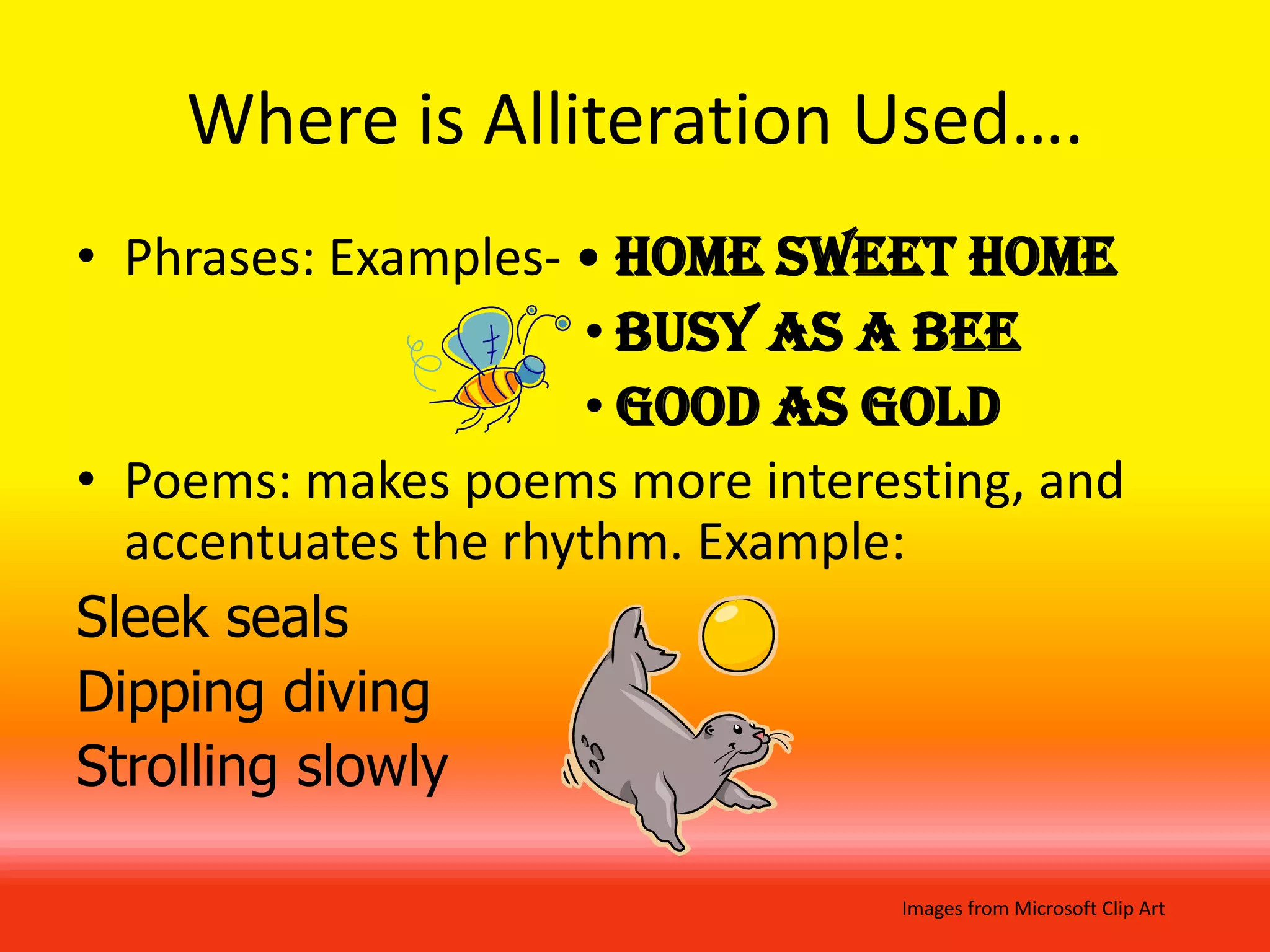 Where is Alliteration Used….

• Phrases: Examples-
• HOME SWEET HOME
• BUSY AS A BEE
• GOOD AS GOLD

• Poems: makes poems more interesting, and accentuates the rhythm. Example:

Sleek seals
Dipping diving
Strolling slowly

Images from Microsoft Clip Art